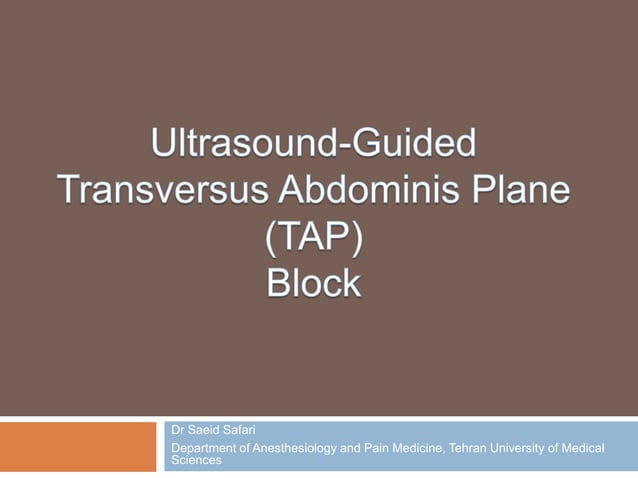 Ultrasound-Guided
Transversus Abdominis Plane
(TAP)
Block

Dr Saeid Safari

Department of Anesthesiology and Pain Medicine, Tehran University of Medical Sciences